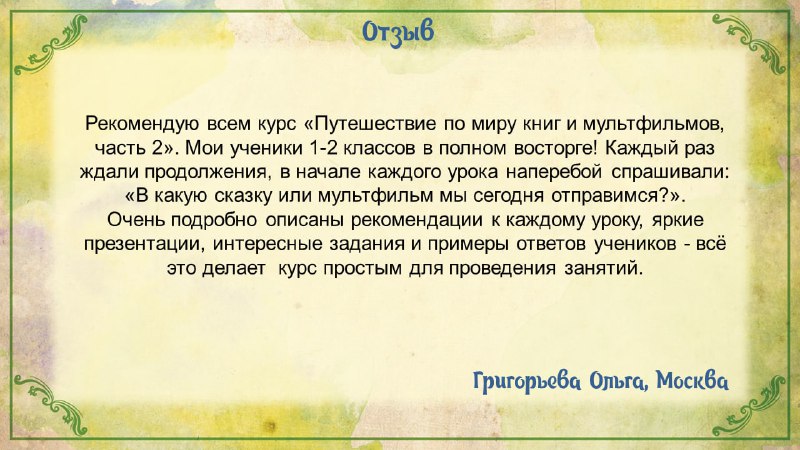 Отзыв

Рекомендую всем курс «Путешествие по миру книг и мультфильмов, часть 2». Мои ученики 1-2 классов в полном восторге! Каждый раз ждали продолжения, в начале каждого урока наперебой спрашивали: «В какую сказку или мультфильм мы сегодня отправимся?».
Очень подробно описаны рекомендации к каждому уроку, яркие презентации, интересные задания и примеры ответов учеников - всё это делает курс простым для проведения занятий.

Григорьева Ольга, Москва